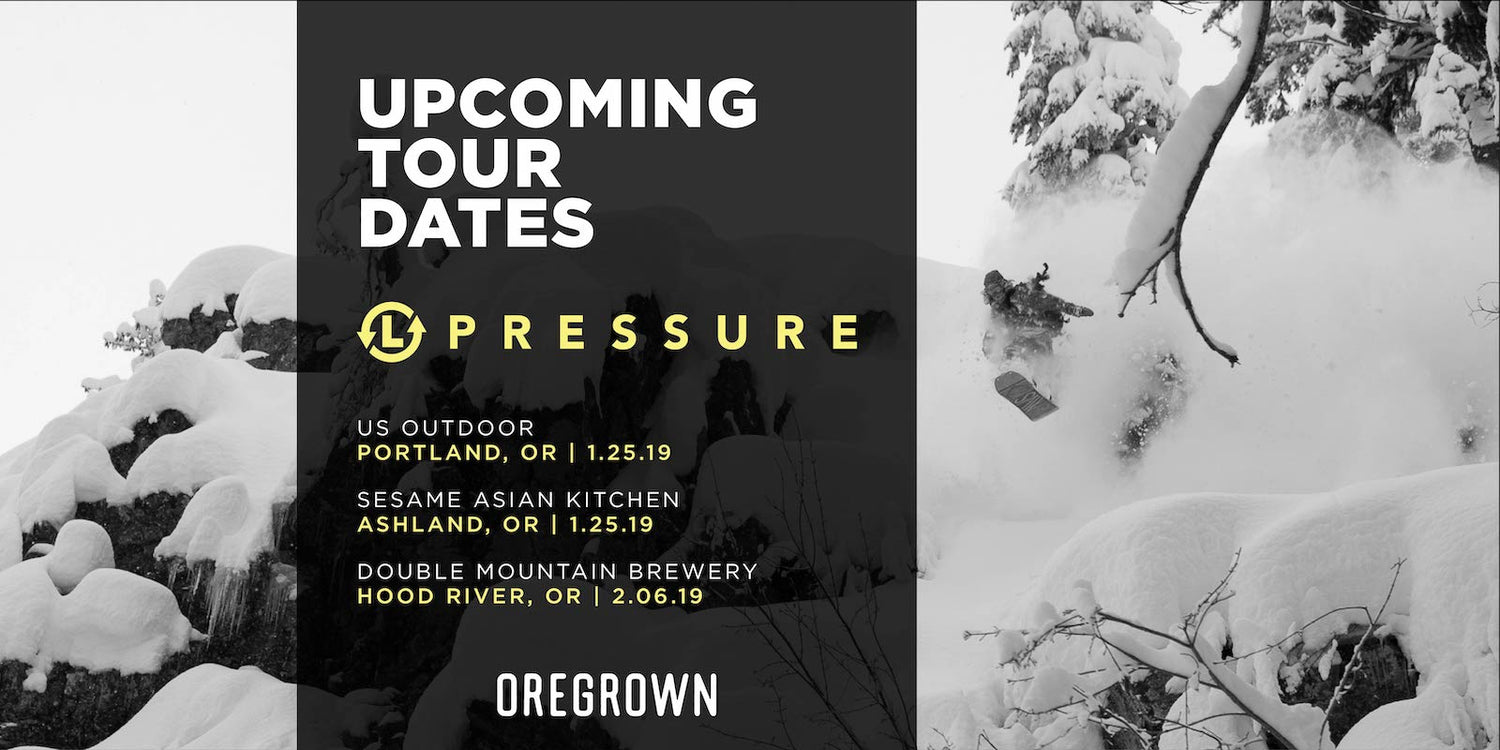 UPCOMING TOUR DATES

L PRESSURE

US OUTDOOR
PORTLAND, OR | 1.25.19

SESAME ASIAN KITCHEN
ASHLAND, OR | 1.25.19

DOUBLE MOUNTAIN BREWERY
HOOD RIVER, OR | 2.06.19

OREGROWN